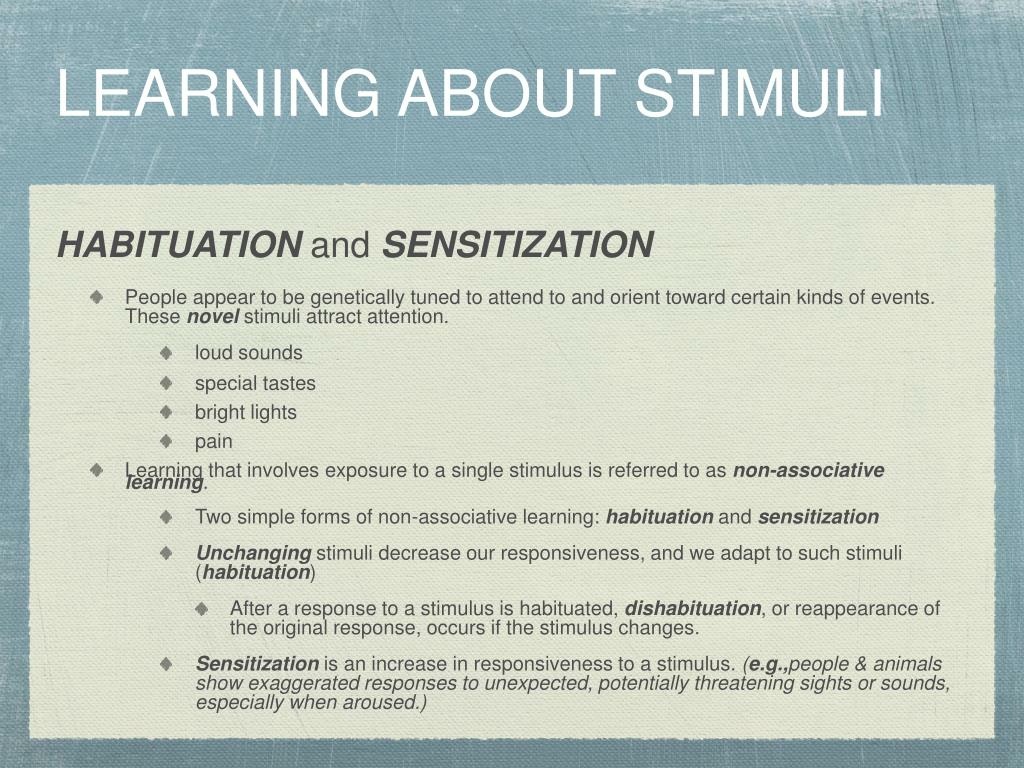 LEARNING ABOUT STIMULI

HABITUATION and SENSITIZATION

People appear to be genetically tuned to attend to and orient toward certain kinds of events. These novel stimuli attract attention.

loud sounds

special tastes

bright lights

pain

Learning that involves exposure to a single stimulus is referred to as non-associative learning.

Two simple forms of non-associative learning: habituation and sensitization

Unchanging stimuli decrease our responsiveness, and we adapt to such stimuli (habituation)

After a response to a stimulus is habituated, dishabituation, or reappearance of the original response, occurs if the stimulus changes.

Sensitization is an increase in responsiveness to a stimulus. (e.g.,people & animals show exaggerated responses to unexpected, potentially threatening sights or sounds, especially when aroused.)